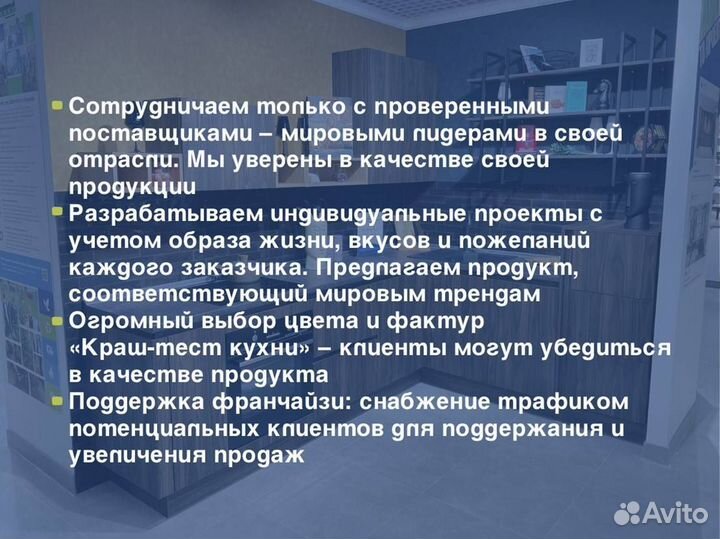 Сотрудничаем только с проверенными поставщиками – мировыми лидерами в своей отрасли. Мы уверены в качестве своей продукции
Разрабатываем индивидуальные проекты с учетом образа жизни, вкусов и пожеланий каждого заказчика. Предлагаем продукт, соответствующий мировым трендам
Огромный выбор цвета и фактур
«Краш-тест кухни» – клиенты могут убедиться в качестве продукта
Поддержка франчайзи: снабжение трафиком потенциальных клиентов для поддержания и увеличения продаж

Avito